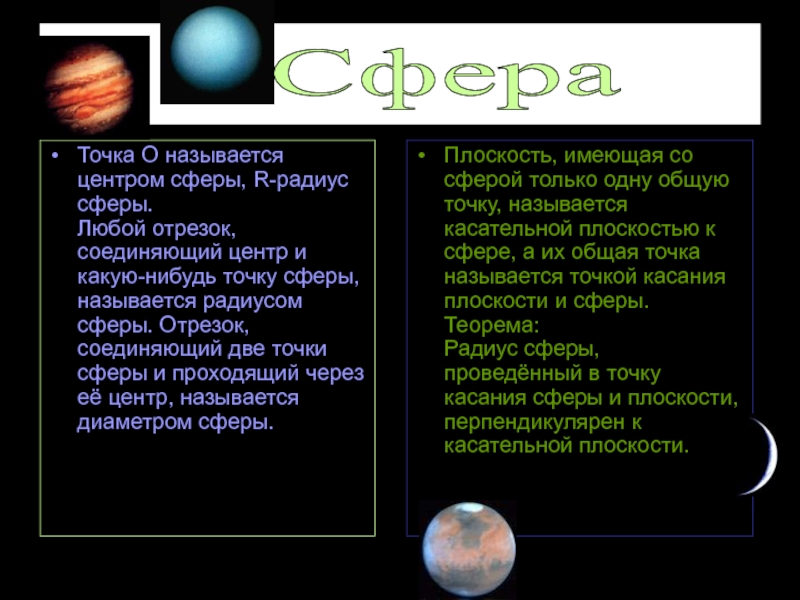 Сфера

• Точка О называется центром сферы, R-радиус сферы.
Любой отрезок, соединяющий центр и какую-нибудь точку сферы, называется радиусом сферы. Отрезок, соединяющий две точки сферы и проходящий через её центр, называется диаметром сферы.

• Плоскость, имеющая со сферой только одну общую точку, называется касательной плоскостью к сфере, а их общая точка называется точкой касания плоскости и сферы.
Теорема:
Радиус сферы, проведённый в точку касания сферы и плоскости, перпендикулярен к касательной плоскости.